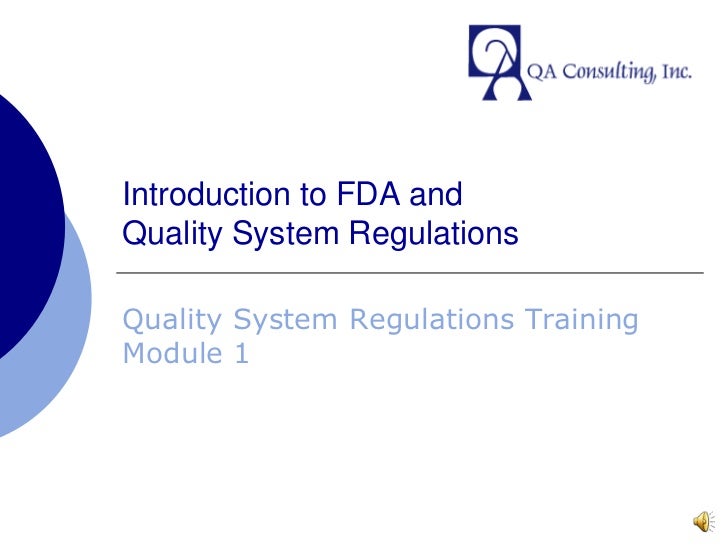 QA Consulting, Inc.

Introduction to FDA and
Quality System Regulations

Quality System Regulations Training
Module 1